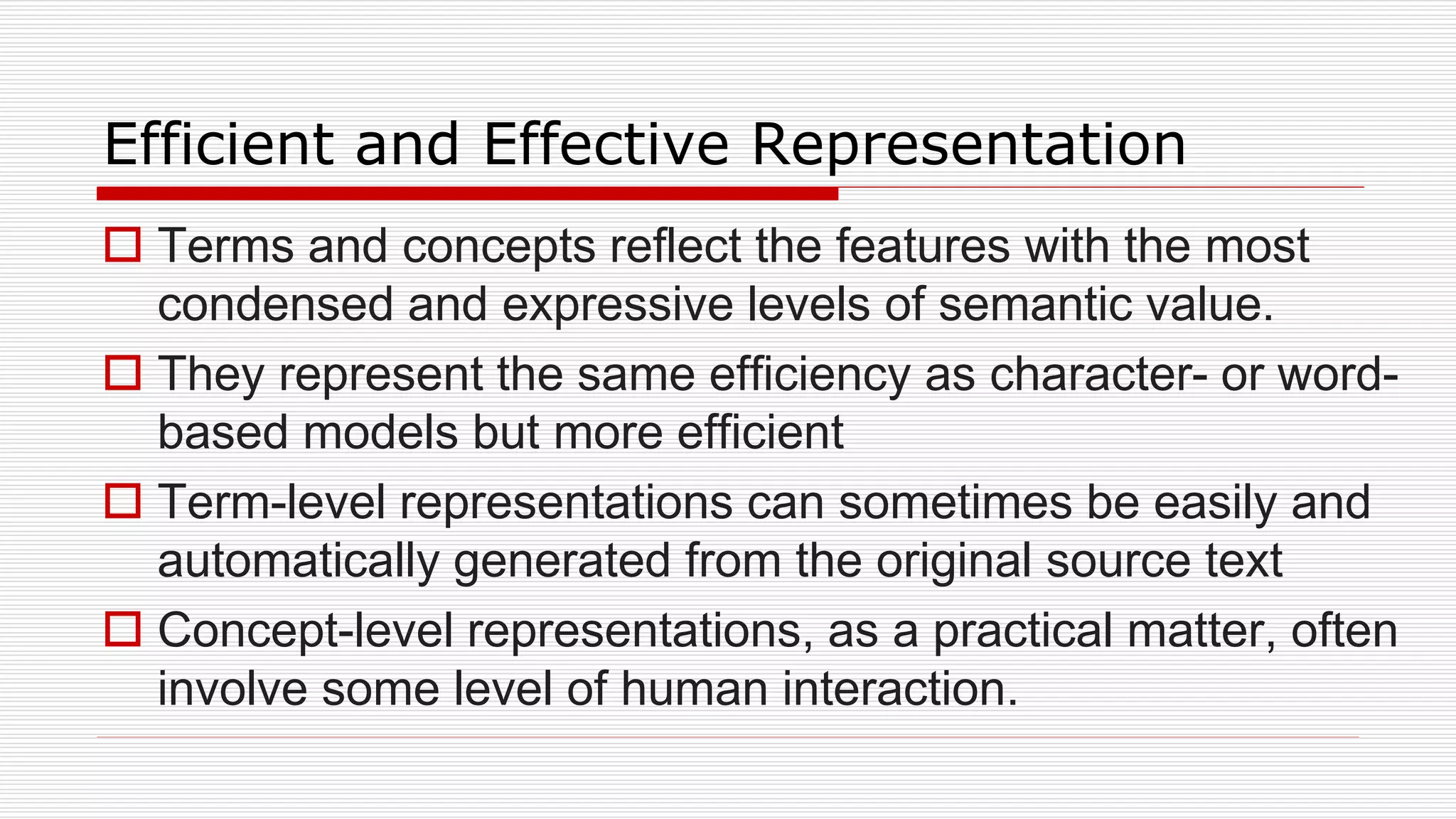 Efficient and Effective Representation

Terms and concepts reflect the features with the most condensed and expressive levels of semantic value.

They represent the same efficiency as character- or word-based models but more efficient

Term-level representations can sometimes be easily and automatically generated from the original source text

Concept-level representations, as a practical matter, often involve some level of human interaction.